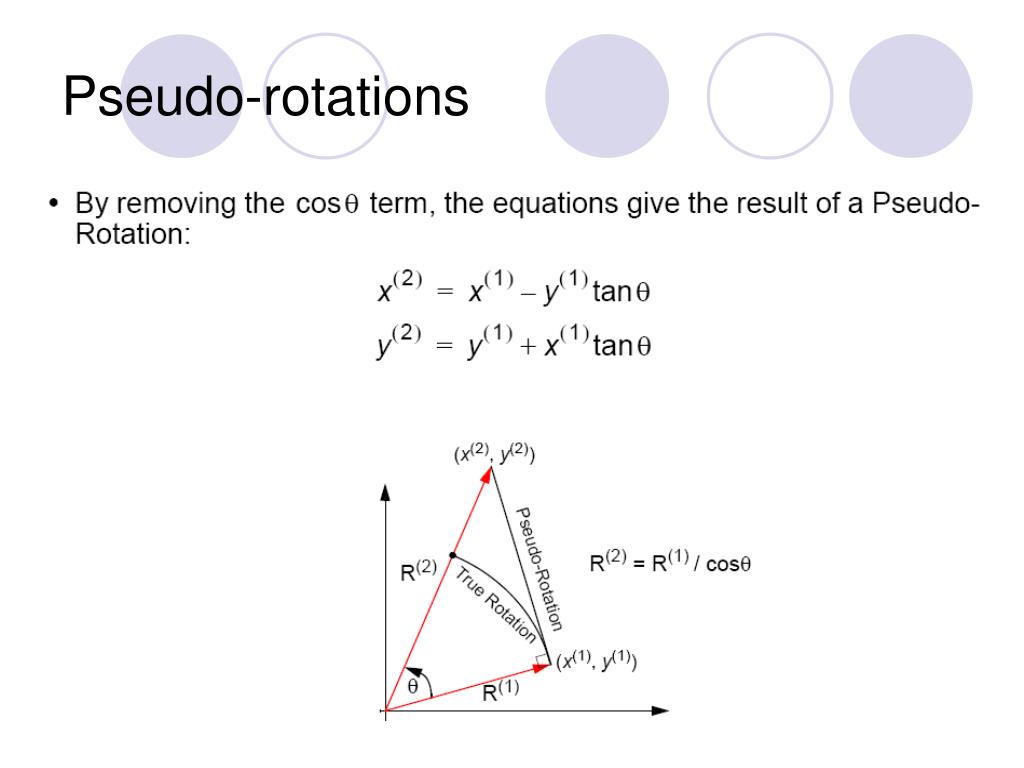 Pseudo-rotations

• By removing the $\cos\theta$ term, the equations give the result of a Pseudo-Rotation:

$x^{(2)} = x^{(1)} - y^{(1)}\tan\theta$
$y^{(2)} = y^{(1)} + x^{(1)}\tan\theta$

$(x^{(2)}, y^{(2)})$

Pseudo-Rotation

$R^{(2)}$

True Rotation

$R^{(2)} = R^{(1)} / \cos\theta$

$(x^{(1)}, y^{(1)})$

$\theta$

$R^{(1)}$